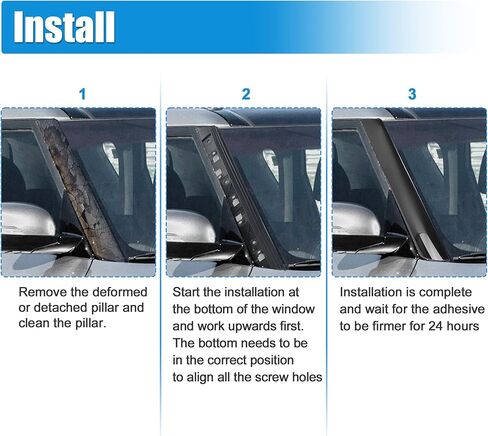 Install

1

Remove the deformed or detached pillar and clean the pillar.

2

Start the installation at the bottom of the window and work upwards first. The bottom needs to be in the correct position to align all the screw holes

3

Installation is complete and wait for the adhesive to be firmer for 24 hours